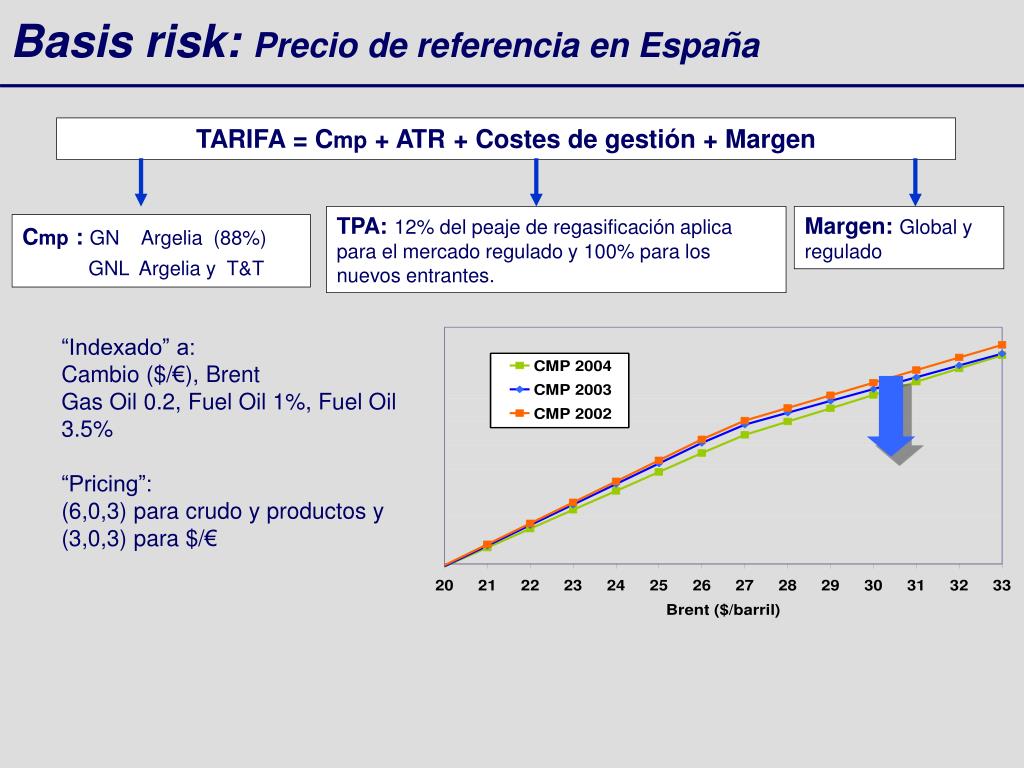 Basis risk: Precio de referencia en España

TARIFA = Cmp + ATR + Costes de gestión + Margen

Cmp : GN Argelia (88%)
GNL Argelia y T&T

TPA: 12% del peaje de regasificación aplica para el mercado regulado y 100% para los nuevos entrantes.

Margen: Global y regulado

“Indexado” a:
Cambio ($/€), Brent
Gas Oil 0.2, Fuel Oil 1%, Fuel Oil 3.5%

“Pricing”:
(6,0,3) para crudo y productos y (3,0,3) para $/€

CMP 2004
CMP 2003
CMP 2002

20 21 22 23 24 25 26 27 28 29 30 31 32 33
Brent ($/barril)